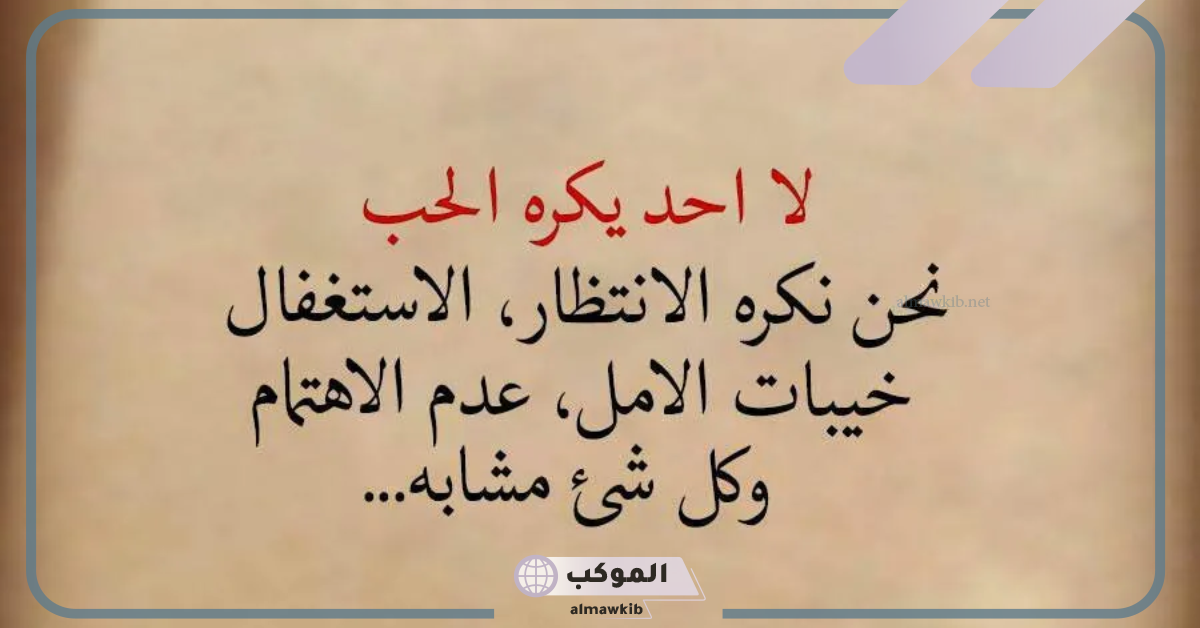 لا احد يكره الحب
نحن نكره الانتظار، الاستغفال
خيبات الامل، عدم الاهتمام
وكل شئ مشابه...

almawkib.net

الموكب
almawkib